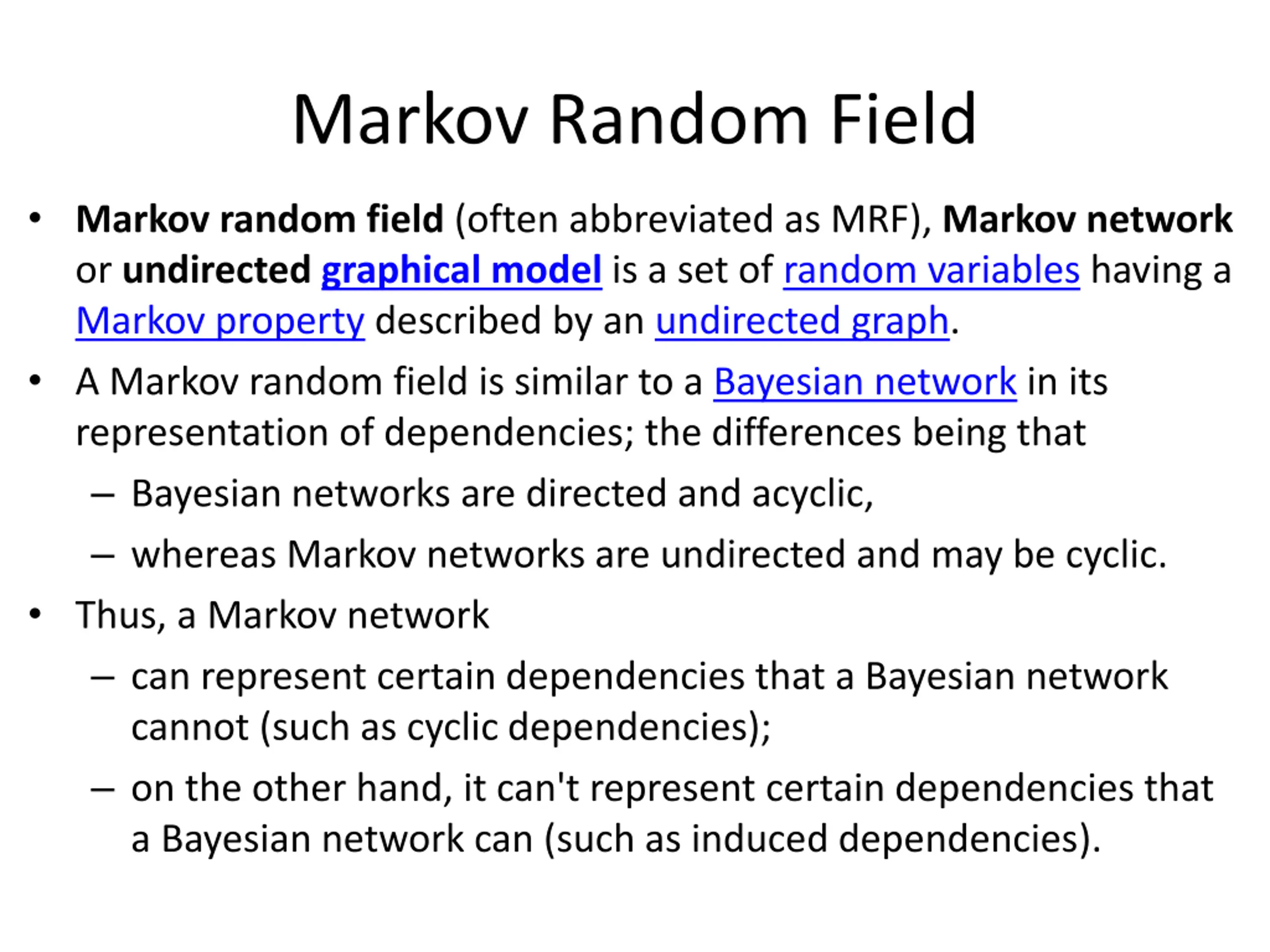 Markov Random Field

• Markov random field (often abbreviated as MRF), Markov network or undirected graphical model is a set of random variables having a Markov property described by an undirected graph.
• A Markov random field is similar to a Bayesian network in its representation of dependencies; the differences being that
– Bayesian networks are directed and acyclic,
– whereas Markov networks are undirected and may be cyclic.
• Thus, a Markov network
– can represent certain dependencies that a Bayesian network cannot (such as cyclic dependencies);
– on the other hand, it can't represent certain dependencies that a Bayesian network can (such as induced dependencies).